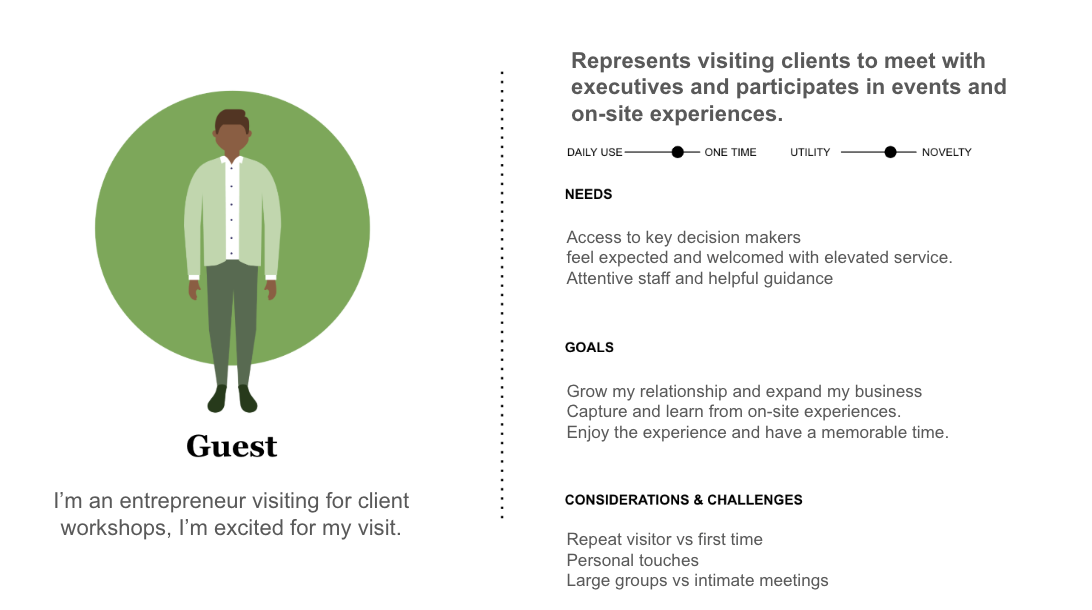 Guest

I'm an entrepreneur visiting for client workshops, I'm excited for my visit.

Represents visiting clients to meet with executives and participates in events and on-site experiences.

DAILY USE ONE TIME UTILITY NOVELTY

NEEDS

Access to key decision makers
feel expected and welcomed with elevated service.
Attentive staff and helpful guidance

GOALS

Grow my relationship and expand my business
Capture and learn from on-site experiences.
Enjoy the experience and have a memorable time.

CONSIDERATIONS & CHALLENGES

Repeat visitor vs first time
Personal touches
Large groups vs intimate meetings